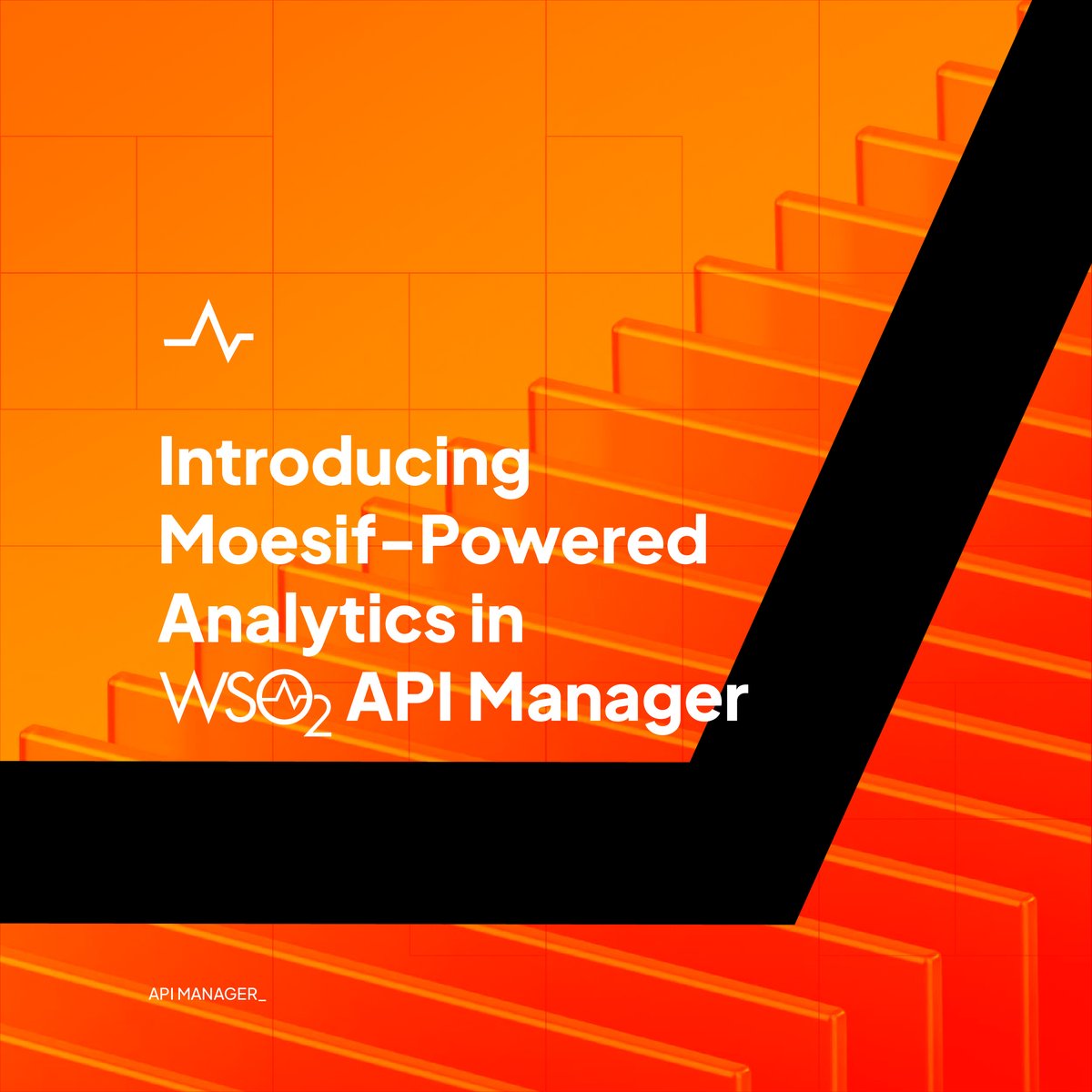 Introducing Moesif-Powered Analytics in WSO2 API Manager

API MANAGER_